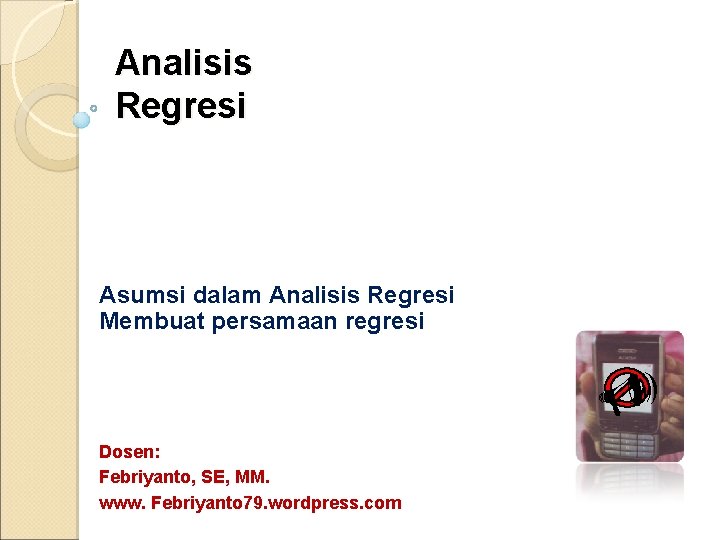 Analisis Regresi

Asumsi dalam Analisis Regresi
Membuat persamaan regresi

Dosen:
Febriyanto, SE, MM.
www. Febriyanto79.wordpress.com